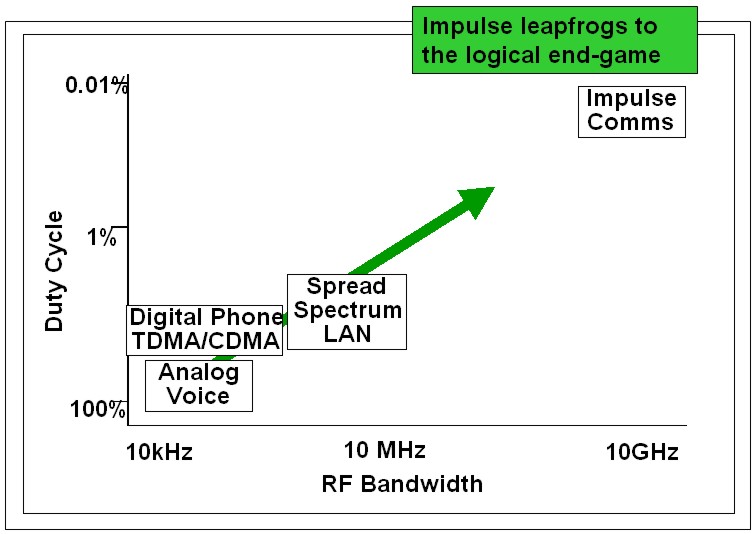 Impulse leapfrogs to the logical end-game

0.01%

1%

100%

Duty Cycle

Impulse Comms

Spread Spectrum LAN

Digital Phone TDMA/CDMA

Analog Voice

10kHz

10 MHz

10GHz

RF Bandwidth